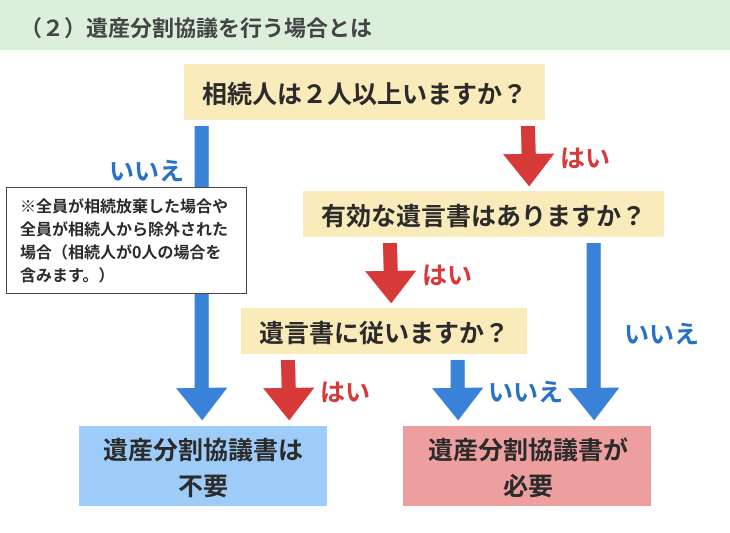 （２）遺産分割協議を行う場合とは

相続人は２人以上いますか？

いいえ

はい

※全員が相続放棄した場合や全員が相続人から除外された場合（相続人が0人の場合を含みます。）

有効な遺言書はありますか？

はい

いいえ

遺言書に従いますか？

はい

いいえ

遺産分割協議書は不要

遺産分割協議書が必要